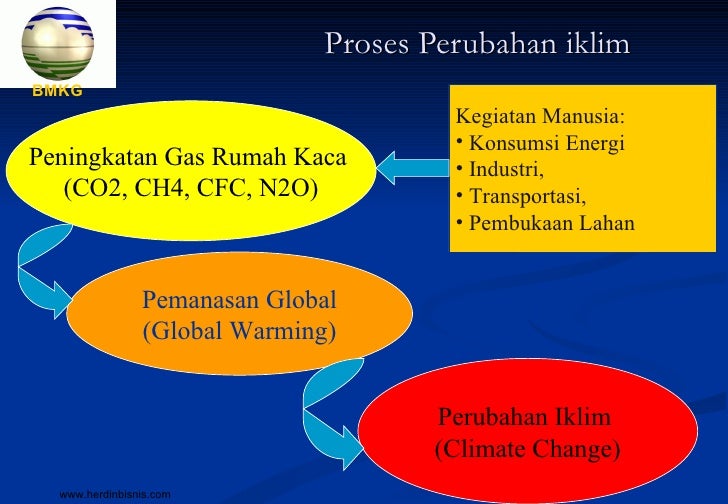 BMKG

Proses Perubahan iklim

Kegiatan Manusia:
• Konsumsi Energi
• Industri,
• Transportasi,
• Pembukaan Lahan

Peningkatan Gas Rumah Kaca (CO2, CH4, CFC, N2O)

Pemanasan Global (Global Warming)

Perubahan Iklim (Climate Change)

www.herdinbisnis.com